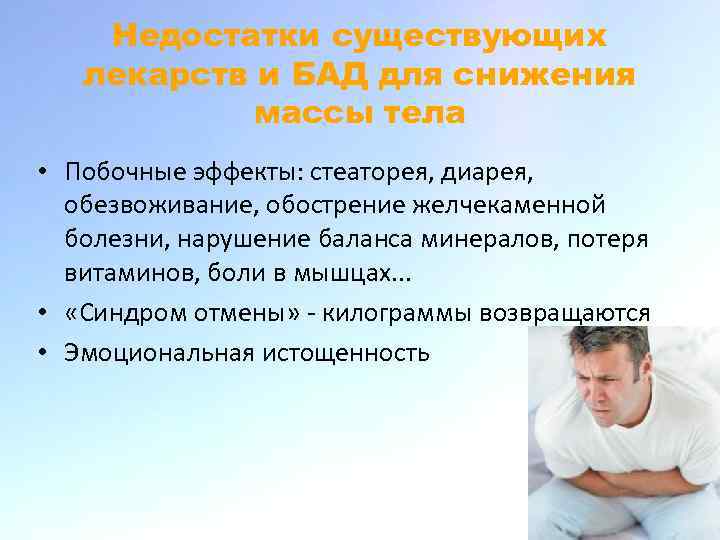 Недостатки существующих лекарств и БАД для снижения массы тела

• Побочные эффекты: стеаторея, диарея, обезвоживание, обострение желчекаменной болезни, нарушение баланса минералов, потеря витаминов, боли в мышцах...
• «Синдром отмены» - килограммы возвращаются
• Эмоциональная истощенность